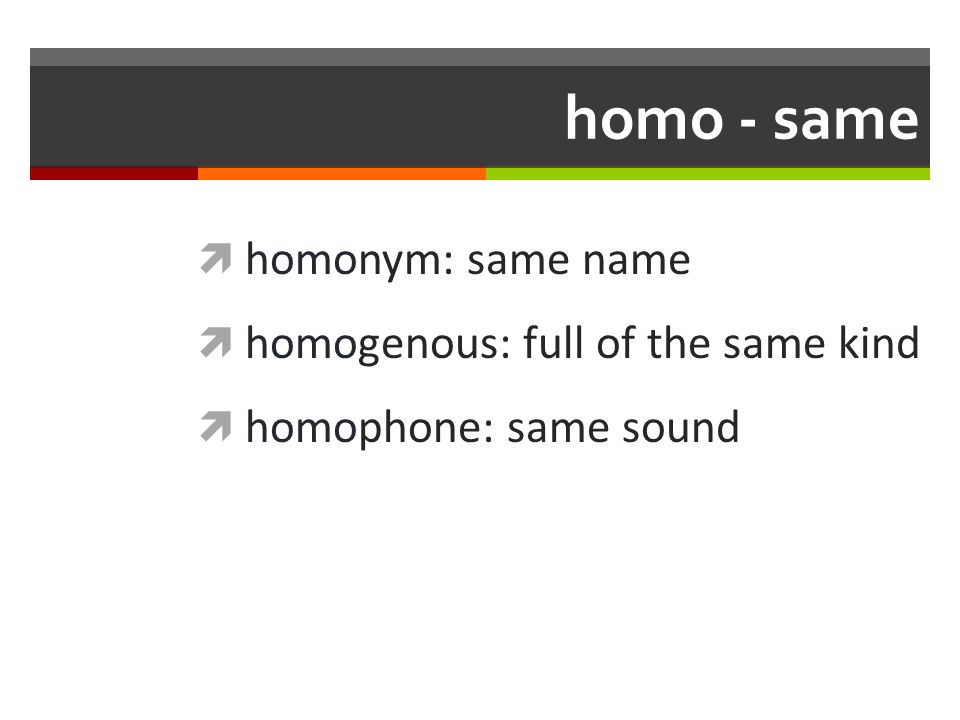 homo - same

homonym: same name

homogenous: full of the same kind

homophone: same sound